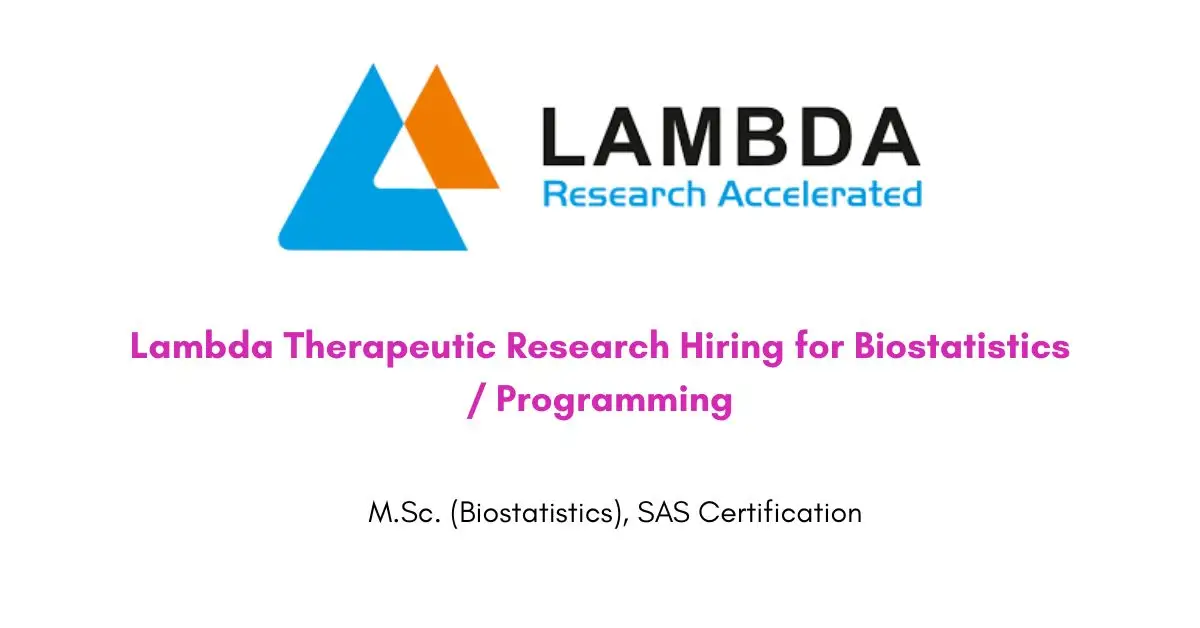 LAMBDA
Research Accelerated

Lambda Therapeutic Research Hiring for Biostatistics / Programming

M.Sc. (Biostatistics), SAS Certification